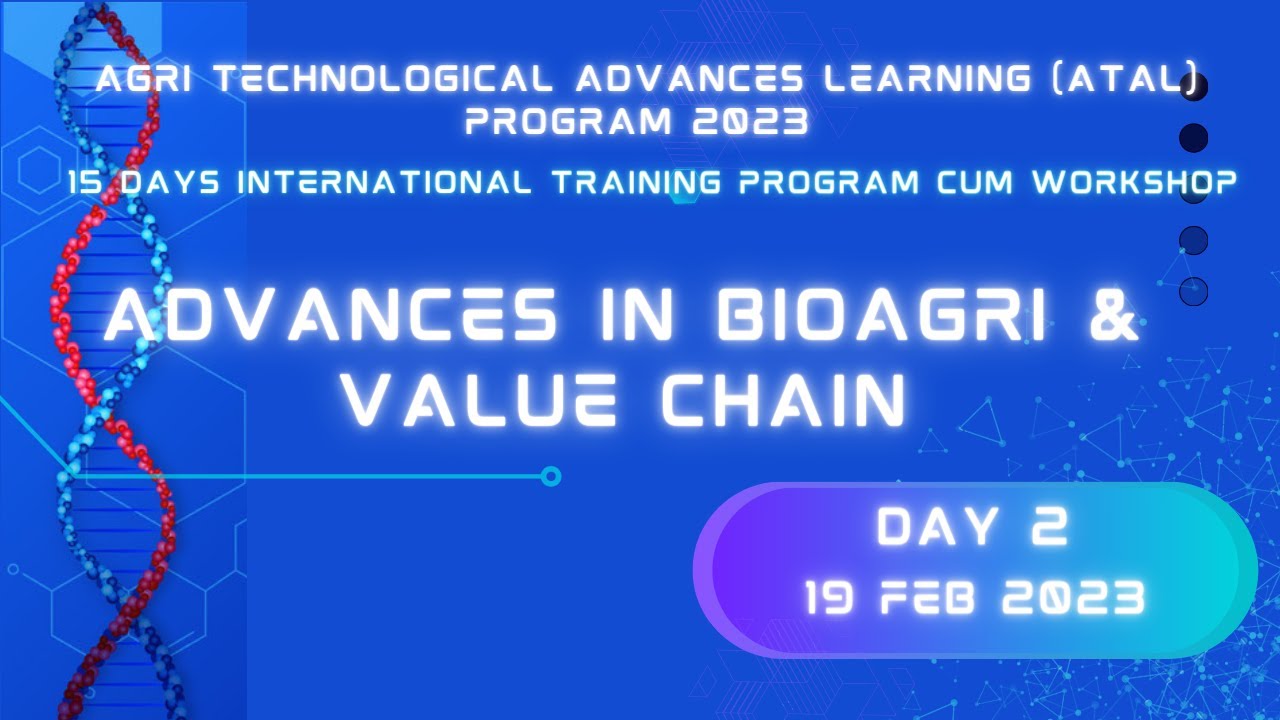 AGRI TECHNOLOGICAL ADVANCES LEARNING (ATAL) PROGRAM 2023

15 DAYS INTERNATIONAL TRAINING PROGRAM CUM WORKSHOP

ADVANCES IN BIOAGRI & VALUE CHAIN

DAY 2
19 FEB 2023